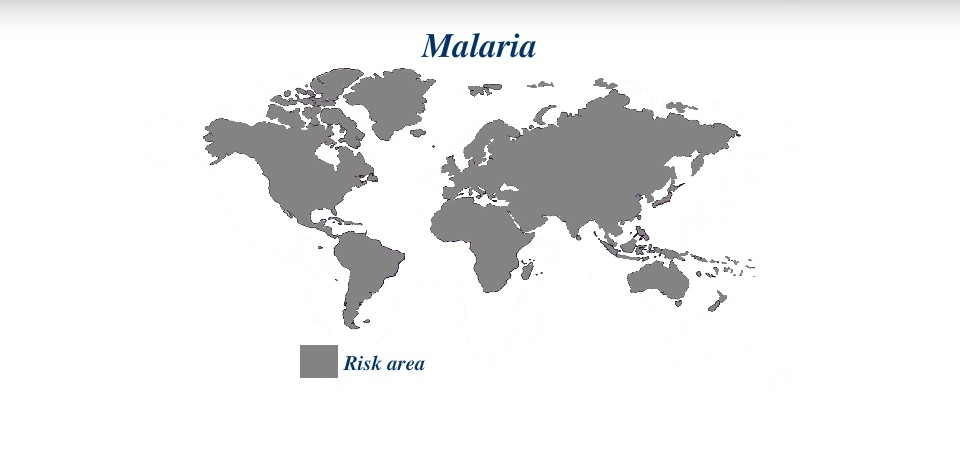 Malaria

Risk area